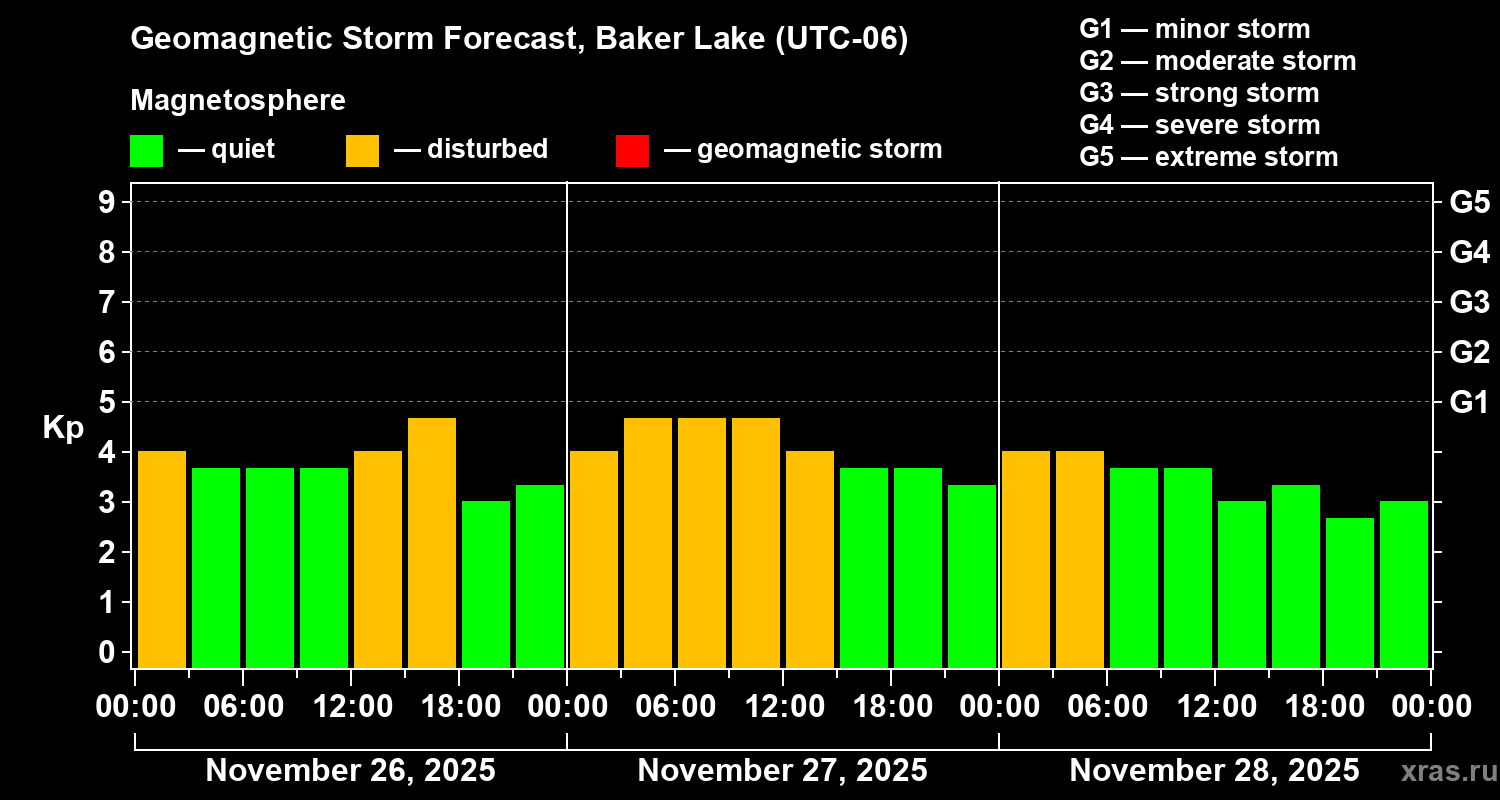 Geomagnetic Storm Forecast, Baker Lake (UTC-06)

Magnetosphere

— quiet — disturbed — geomagnetic storm

G1 — minor storm
G2 — moderate storm
G3 — strong storm
G4 — severe storm
G5 — extreme storm

Kp

9
8
7
6
5
4
3
2
1
0

G5
G4
G3
G2
G1

00:00 06:00 12:00 18:00 00:00 06:00 12:00 18:00 00:00 06:00 12:00 18:00 00:00

November 26, 2025
November 27, 2025
November 28, 2025

xras.ru